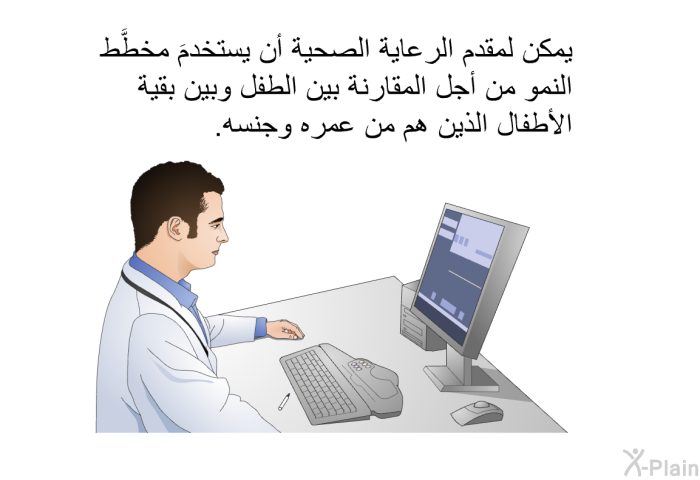 يمكن لمقدم الرعاية الصحية أن يستخدمَ مخطَّط النمو من أجل المقارنة بين الطفل وبين بقية الأطفال الذين هم من عمره وجنسه.

X-Plain